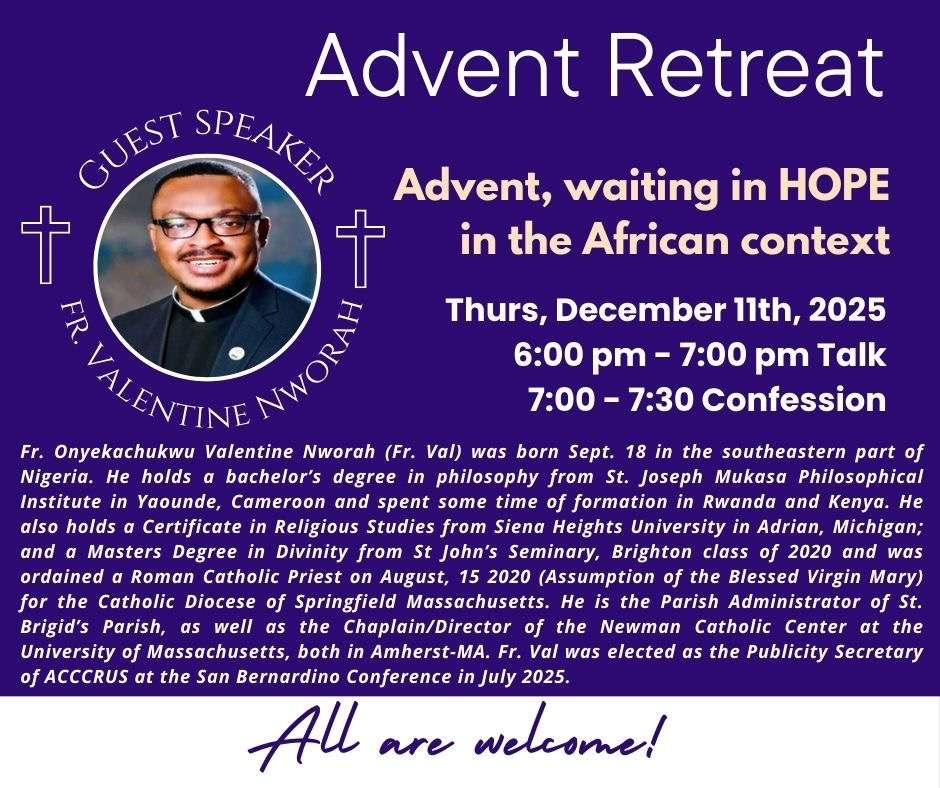 Advent Retreat

GUEST SPEAKER

FR. VALENTINE NWORAH

Advent, waiting in HOPE in the African context

Thurs, December 11th, 2025
6:00 pm - 7:00 pm Talk
7:00 - 7:30 Confession

Fr. Onyekachukwu Valentine Nworah (Fr. Val) was born Sept. 18 in the southeastern part of Nigeria. He holds a bachelor's degree in philosophy from St. Joseph Mukasa Philosophical Institute in Yaounde, Cameroon and spent some time of formation in Rwanda and Kenya. He also holds a Certificate in Religious Studies from Siena Heights University in Adrian, Michigan; and a Masters Degree in Divinity from St John's Seminary, Brighton class of 2020 and was ordained a Roman Catholic Priest on August, 15 2020 (Assumption of the Blessed Virgin Mary) for the Catholic Diocese of Springfield Massachusetts. He is the Parish Administrator of St. Brigid's Parish, as well as the Chaplain/Director of the Newman Catholic Center at the University of Massachusetts, both in Amherst-MA. Fr. Val was elected as the Publicity Secretary of ACCCRUS at the San Bernardino Conference in July 2025.

All are welcome!